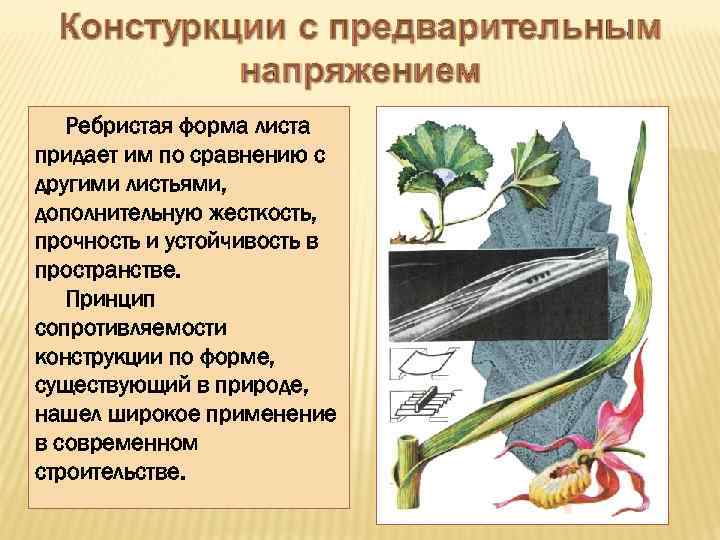 Констуркции с предварительным напряжением

Ребристая форма листа придает им по сравнению с другими листьями, дополнительную жесткость, прочность и устойчивость в пространстве.

Принцип сопротивляемости конструкции по форме, существующий в природе, нашел широкое применение в современном строительстве.